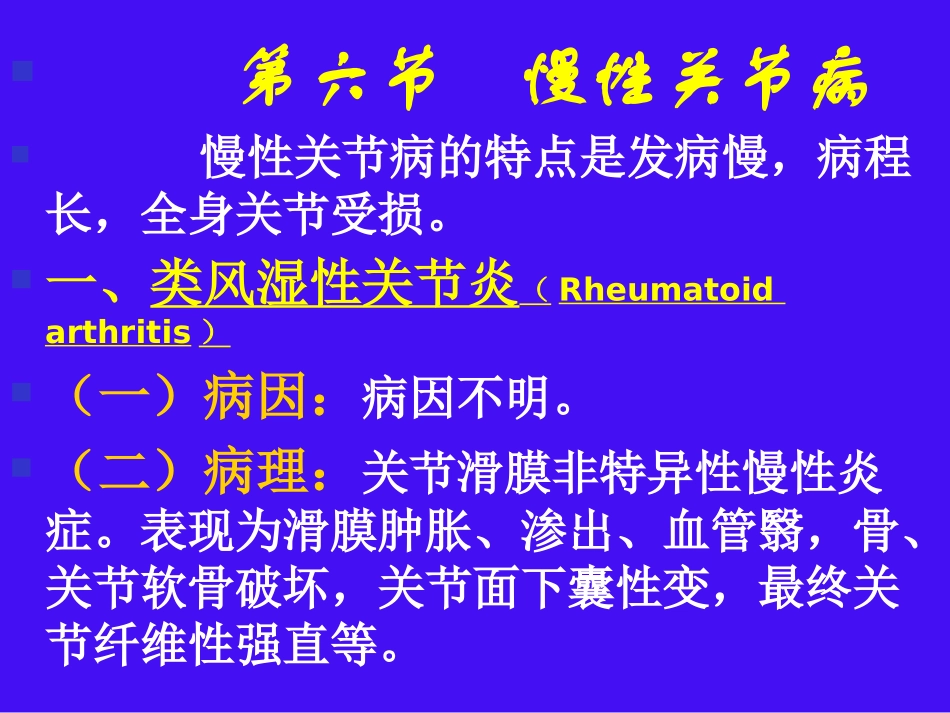 第六节　慢性关节病

慢性关节病的特点是发病慢，病程长，全身关节受损。

一、类风湿性关节炎（Rheumatoid arthritis）

（一）病因：病因不明。

（二）病理：关节滑膜非特异性慢性炎症。表现为滑膜肿胀、渗出、血管翳，骨、关节软骨破坏，关节面下囊性变，最终关节纤维性强直等。